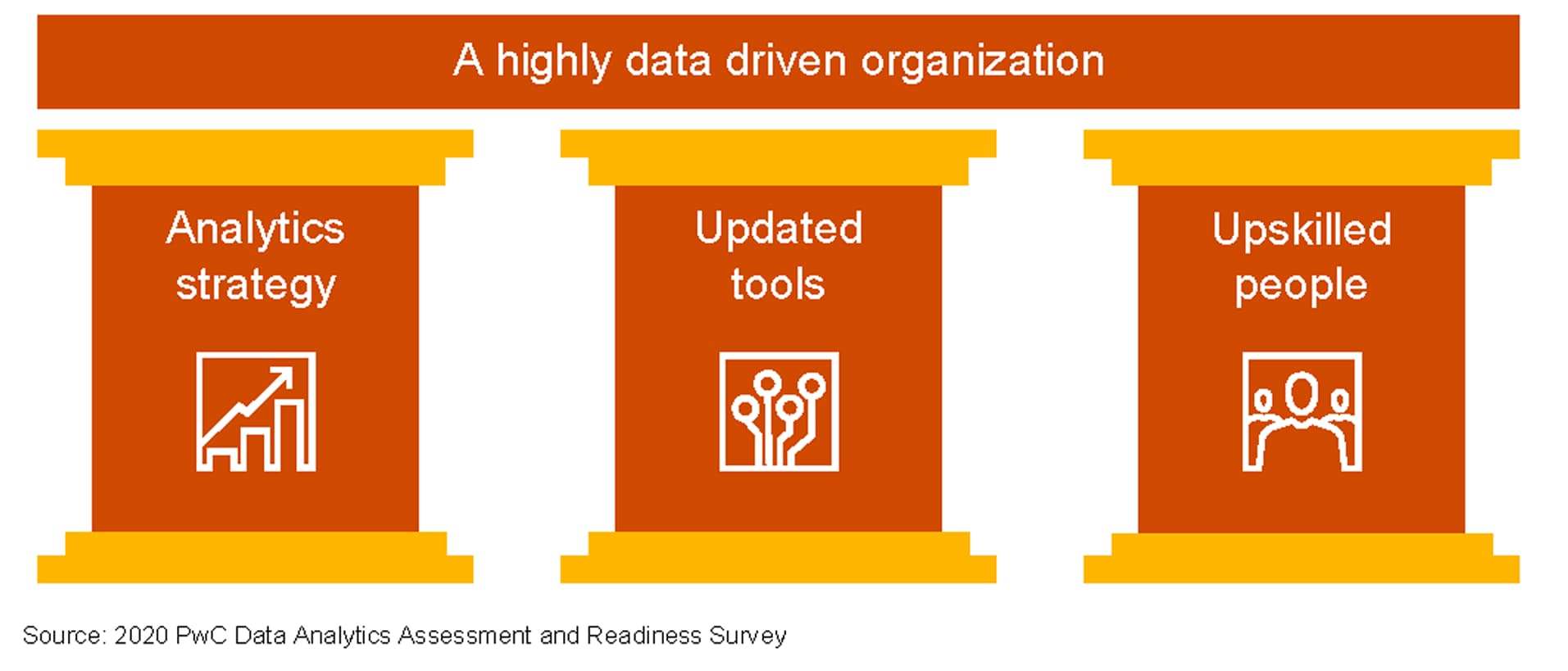 A highly data driven organization

Analytics strategy

Updated tools

Upskilled people

Source: 2020 PwC Data Analytics Assessment and Readiness Survey